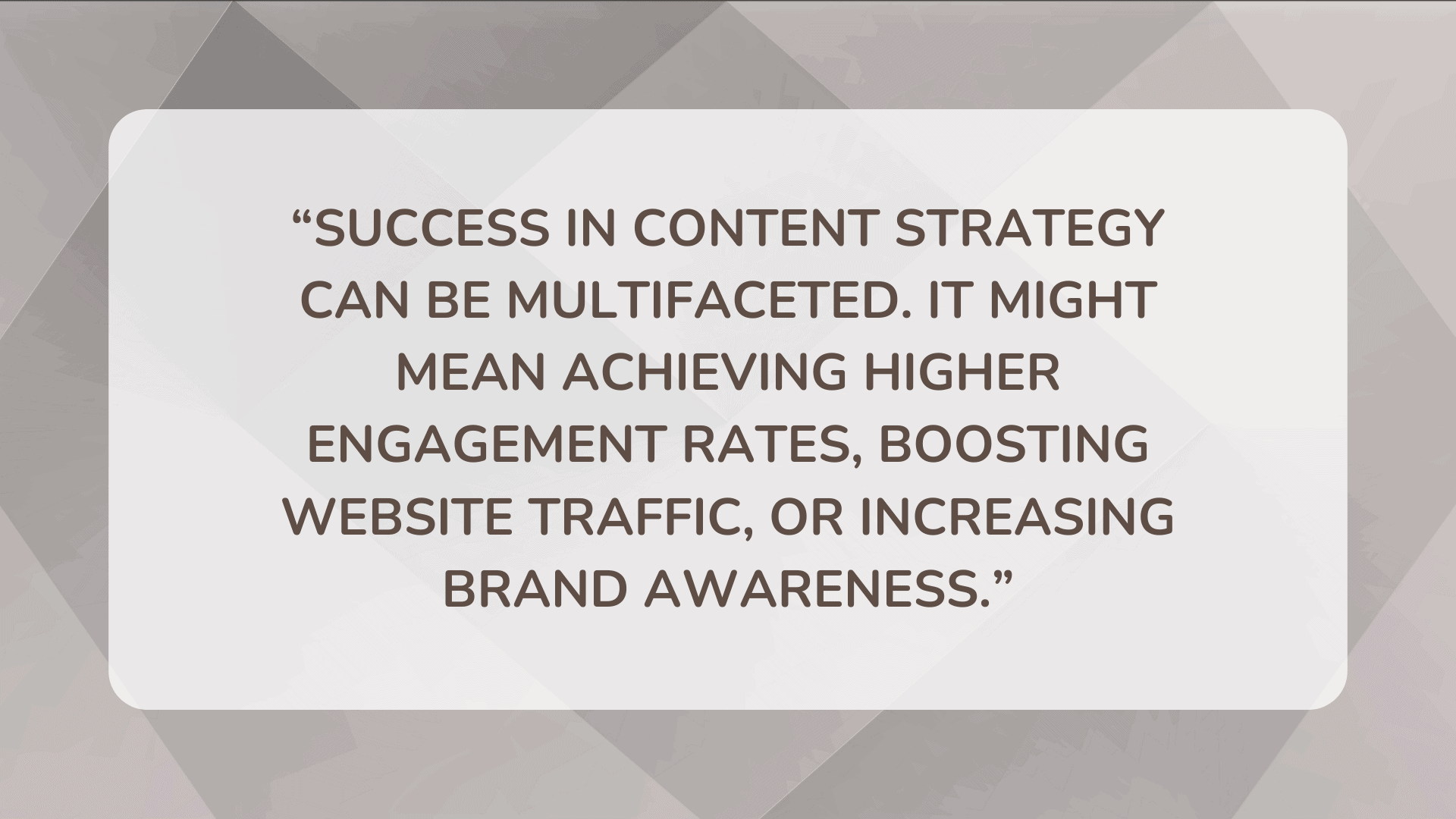 “SUCCESS IN CONTENT STRATEGY CAN BE MULTIFACETED. IT MIGHT MEAN ACHIEVING HIGHER ENGAGEMENT RATES, BOOSTING WEBSITE TRAFFIC, OR INCREASING BRAND AWARENESS.”